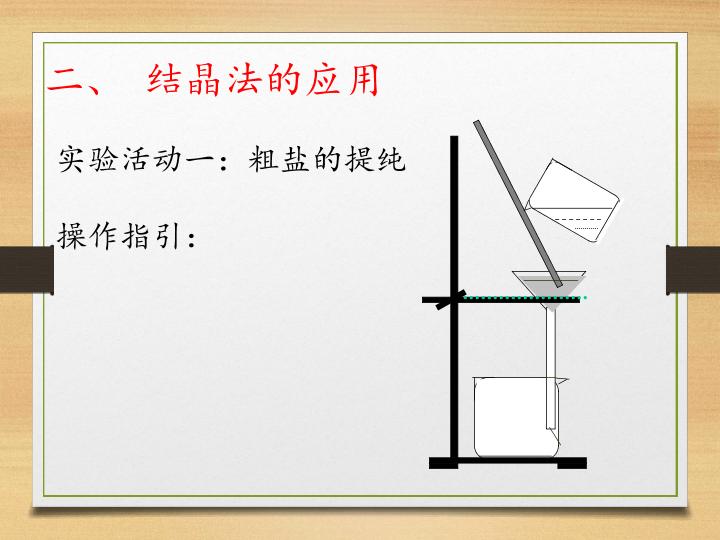 二、 结晶法的应用

实验活动一：粗盐的提纯

操作指引：